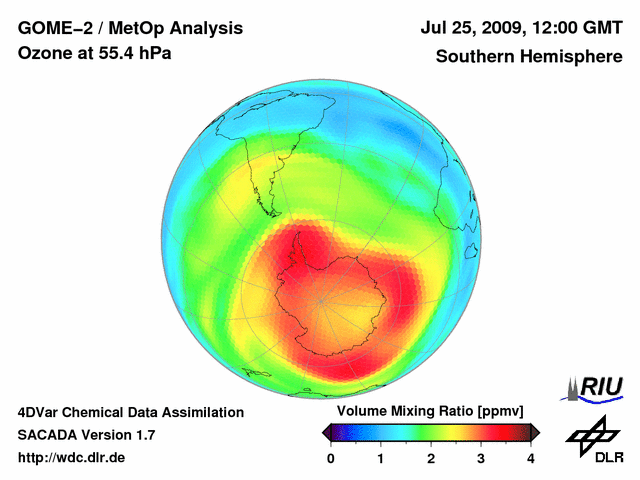 GOME−2 / MetOp Analysis
Ozone at 55.4 hPa

Jul 25, 2009, 12:00 GMT
Southern Hemisphere

4DVar Chemical Data Assimilation
SACADA Version 1.7
http://wdc.dlr.de

Volume Mixing Ratio [ppmv]
0 1 2 3 4

RIU

DLR